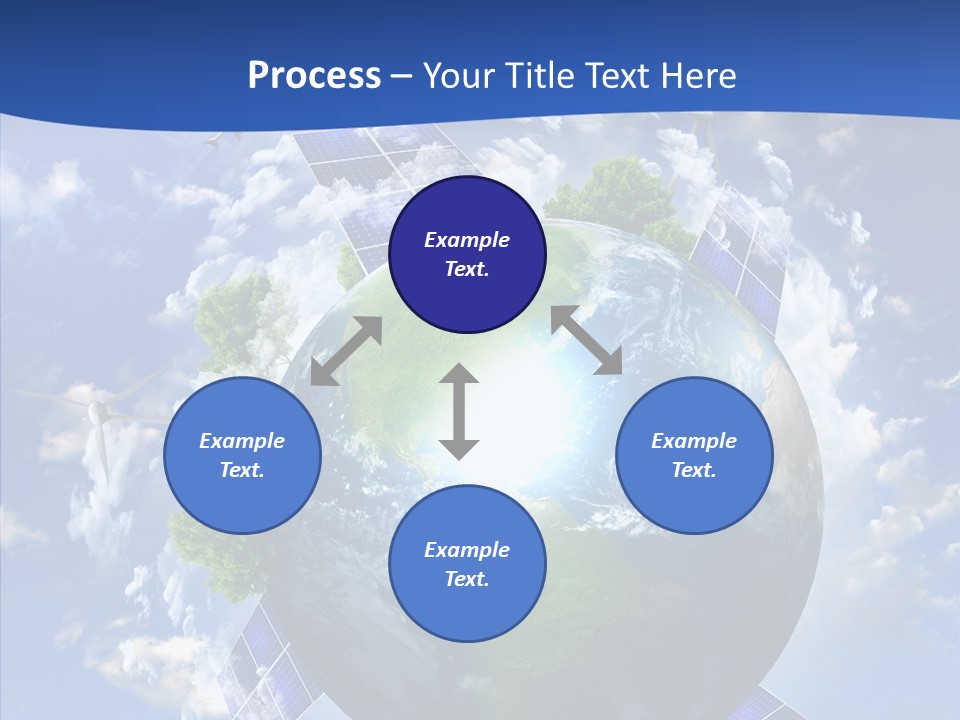 Process – Your Title Text Here

Example Text.

Example Text.

Example Text.

Example Text.